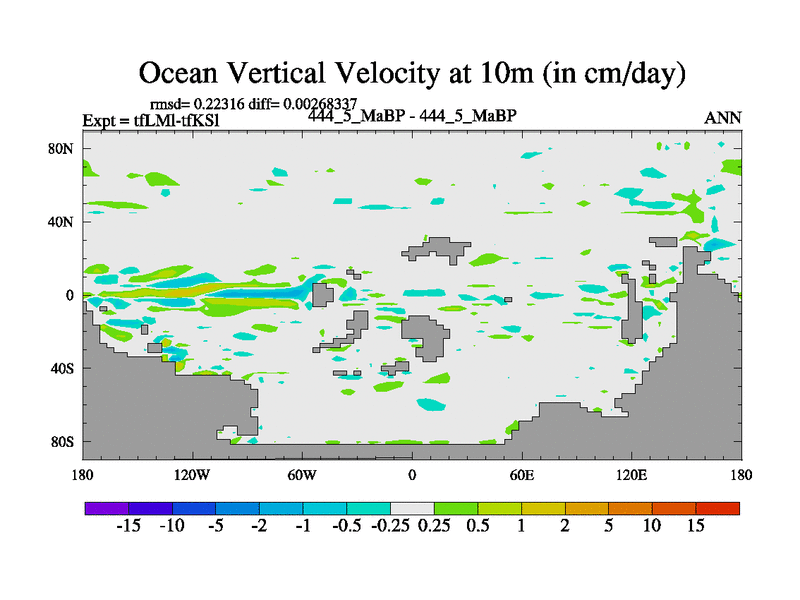 Ocean Vertical Velocity at 10m (in cm/day)

rmsd= 0.22316 diff= 0.00268337

Expt = tfLMl-tfKSl

444_5_MaBP - 444_5_MaBP

ANN

80N
40N
0
40S
80S

180 120W 60W 0 60E 120E 180

-15 -10 -5 -2 -1 -0.5 -0.25 0.25 0.5 1 2 5 10 15